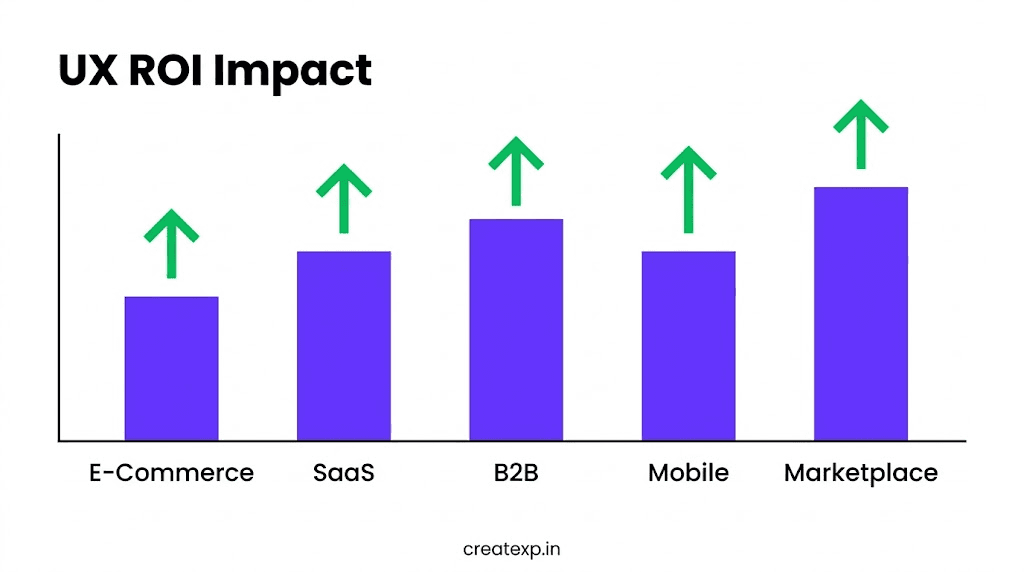 UX ROI Impact

E-Commerce
SaaS
B2B
Mobile
Marketplace

createxp.in